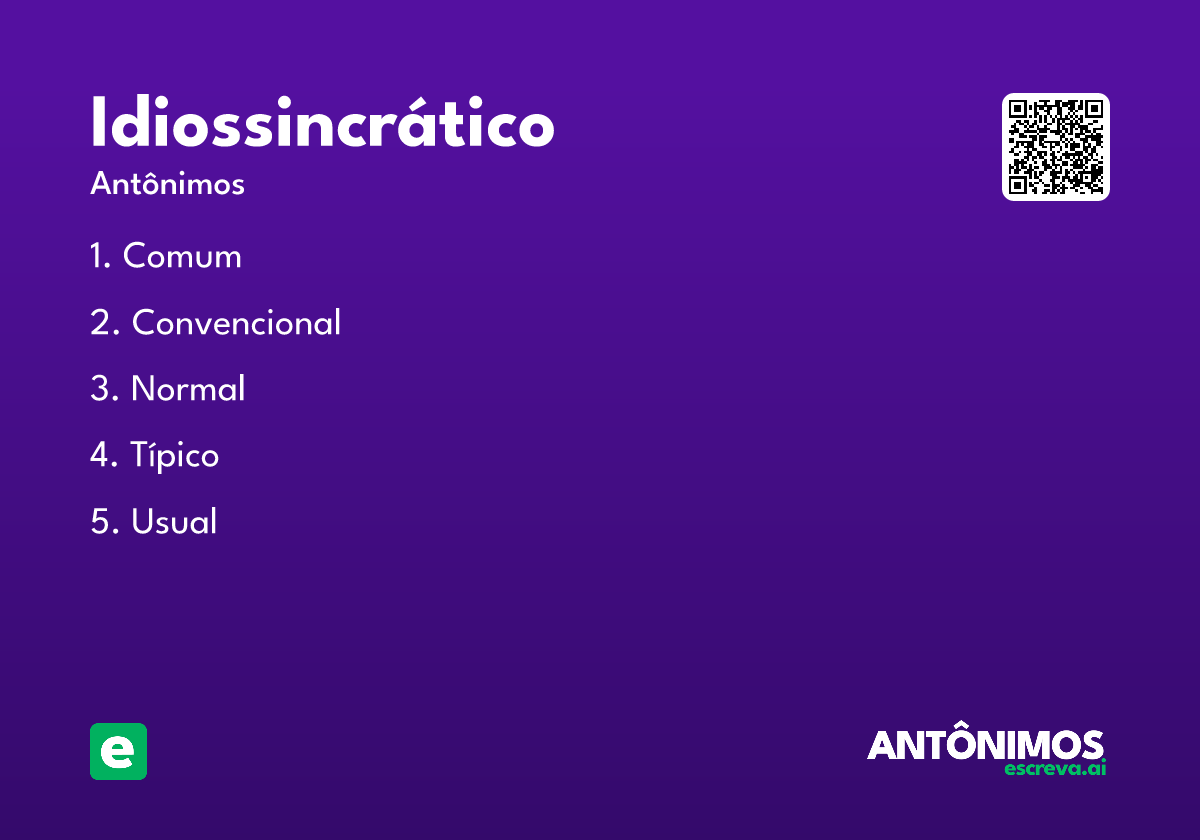 Idiossincrático

Antônimos

1. Comum

2. Convencional

3. Normal

4. Típico

5. Usual

e

ANTÔNIMOS
escreva.ai